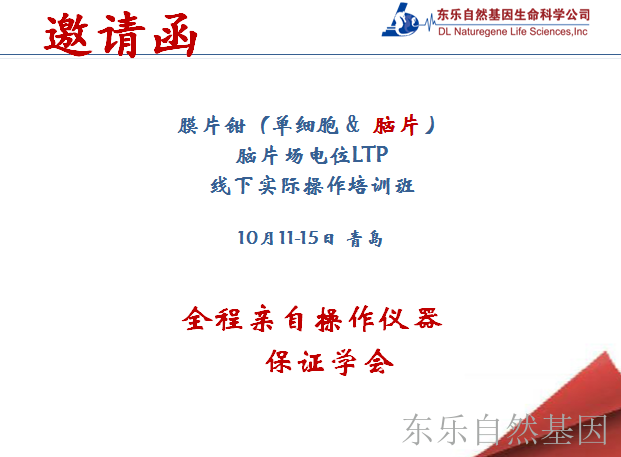 邀请函

东乐自然基因生命科学公司
DL Naturegene Life Sciences,Inc

膜片钳（单细胞 & 脑片）
脑片场电位LTP
线下实际操作培训班

10月11-15日 青岛

全程亲自操作仪器
保证学会

东乐自然基因